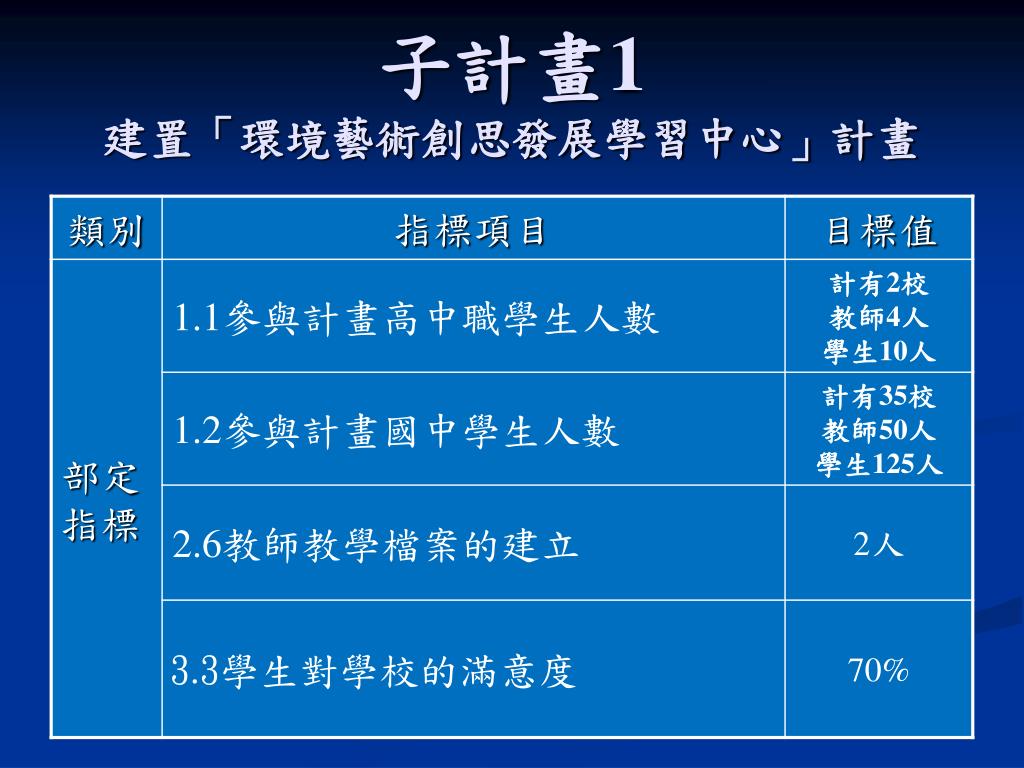 子計畫1
建置「環境藝術創思發展學習中心」計畫

| 類別 | 指標項目 | 目標值 |
|---|---|---|
| 部定指標 | 1.1參與計畫高中職學生人數 | 計有2校 教師4人 學生10人 |
| | 1.2參與計畫國中學生人數 | 計有35校 教師50人 學生125人 |
| | 2.6教師教學檔案的建立 | 2人 |
| | 3.3學生對學校的滿意度 | 70% |